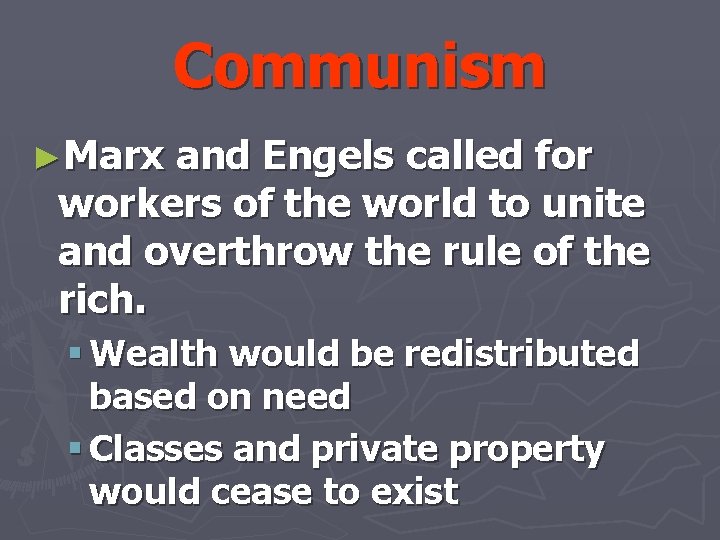 Communism

►Marx and Engels called for workers of the world to unite and overthrow the rule of the rich.

▪ Wealth would be redistributed based on need

▪ Classes and private property would cease to exist